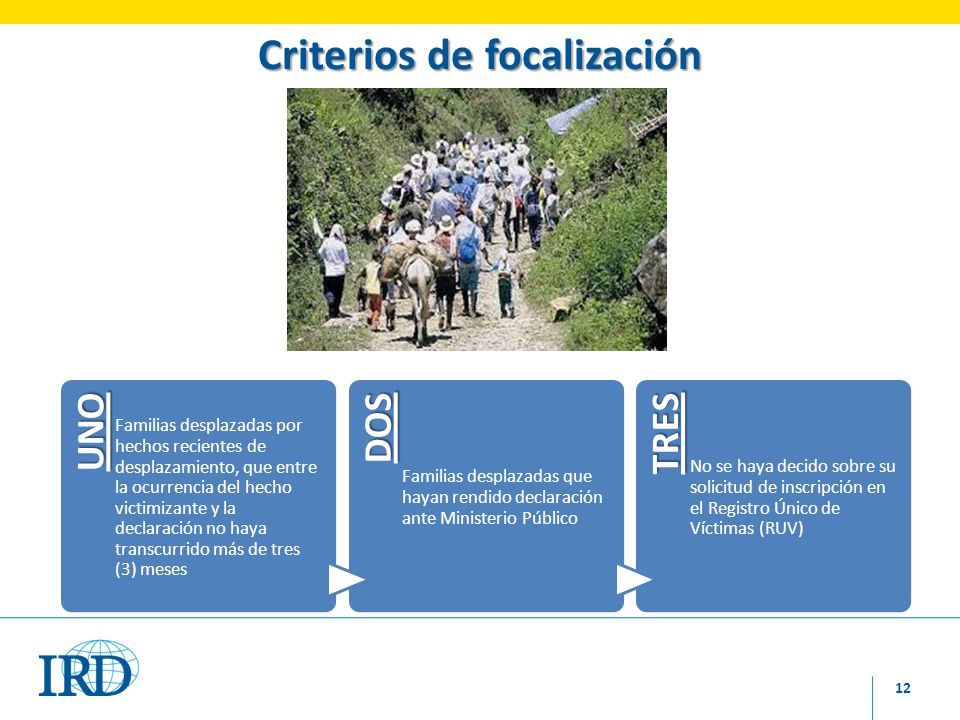 Criterios de focalización

UNO

Familias desplazadas por hechos recientes de desplazamiento, que entre la ocurrencia del hecho victimizante y la declaración no haya transcurrido más de tres (3) meses

DOS

Familias desplazadas que hayan rendido declaración ante Ministerio Público

TRES

No se haya decido sobre su solicitud de inscripción en el Registro Único de Víctimas (RUV)

IRD

12